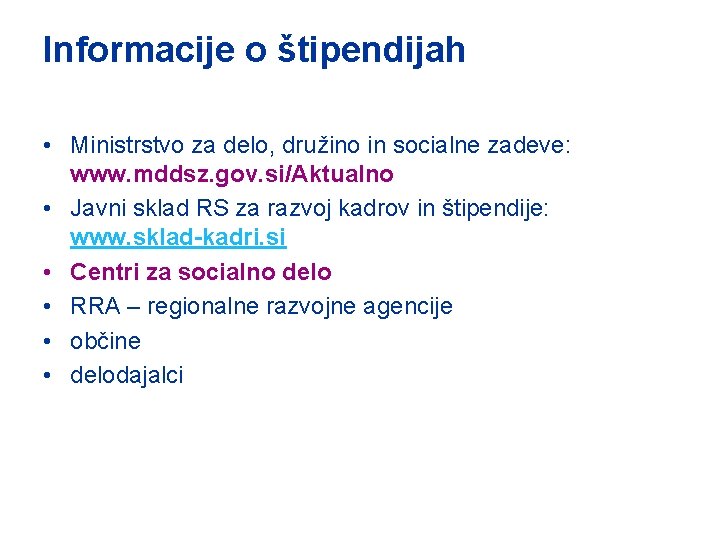 Informacije o štipendijah

• Ministrstvo za delo, družino in socialne zadeve: www.mddsz.gov.si/Aktualno
• Javni sklad RS za razvoj kadrov in štipendije: www.sklad-kadri.si
• Centri za socialno delo
• RRA – regionalne razvojne agencije
• občine
• delodajalci